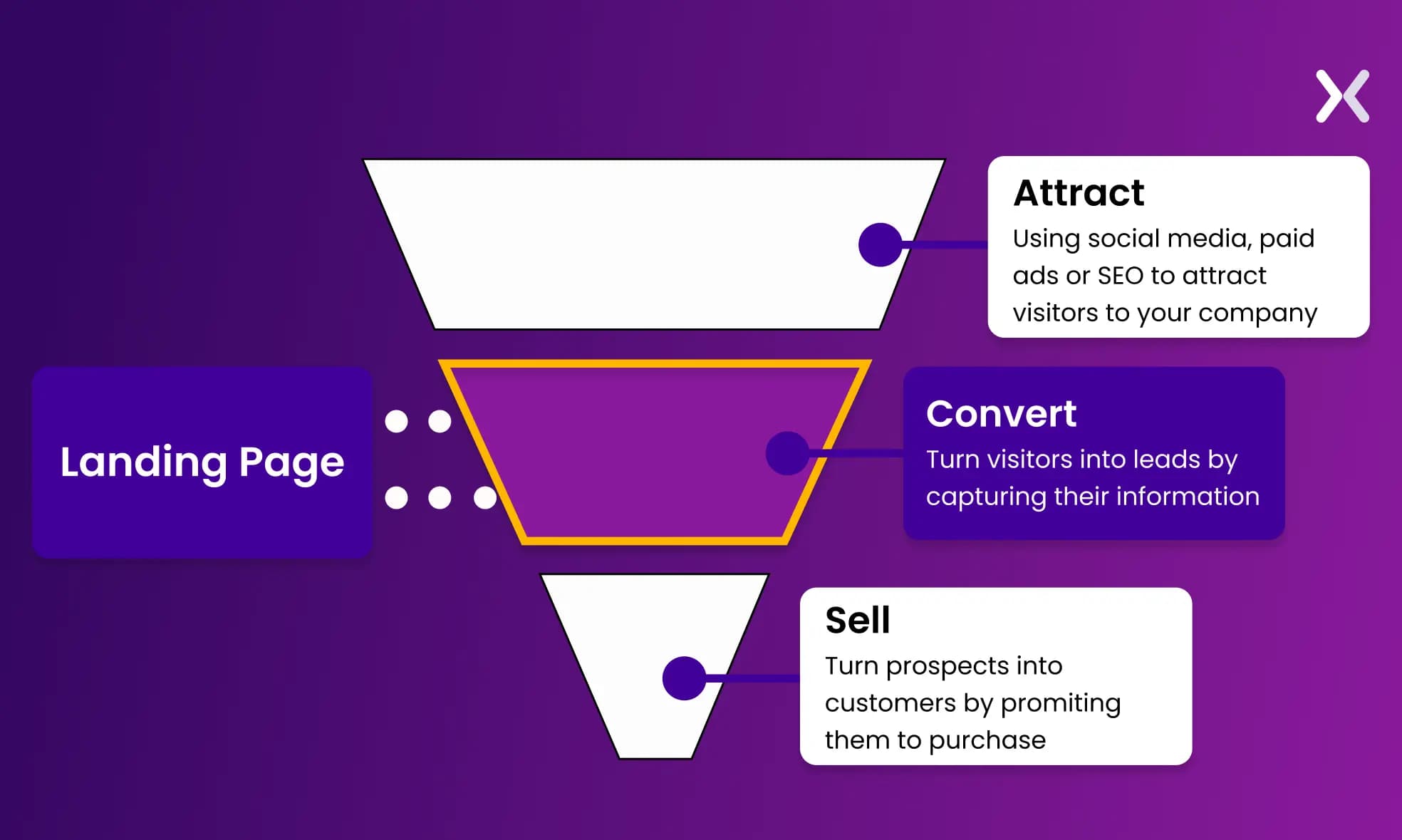 Attract
Using social media, paid ads or SEO to attract visitors to your company

Landing Page

Convert
Turn visitors into leads by capturing their information

Sell
Turn prospects into customers by promiting them to purchase